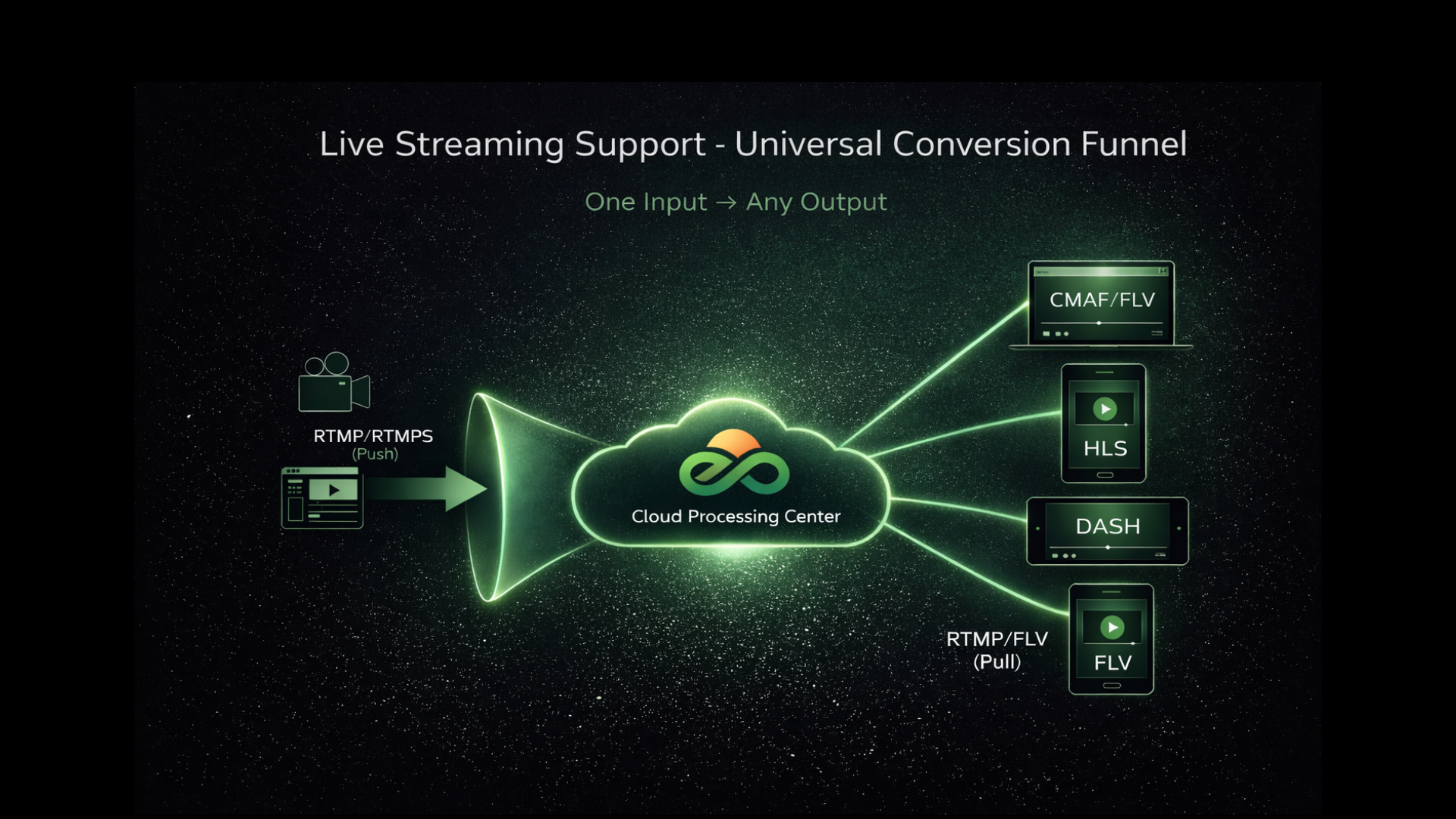 Live Streaming Support - Universal Conversion Funnel

One Input → Any Output

RTMP/RTMPS
(Push)

Cloud Processing Center

CMAF/FLV

HLS

DASH

RTMP/FLV
(Pull)

FLV